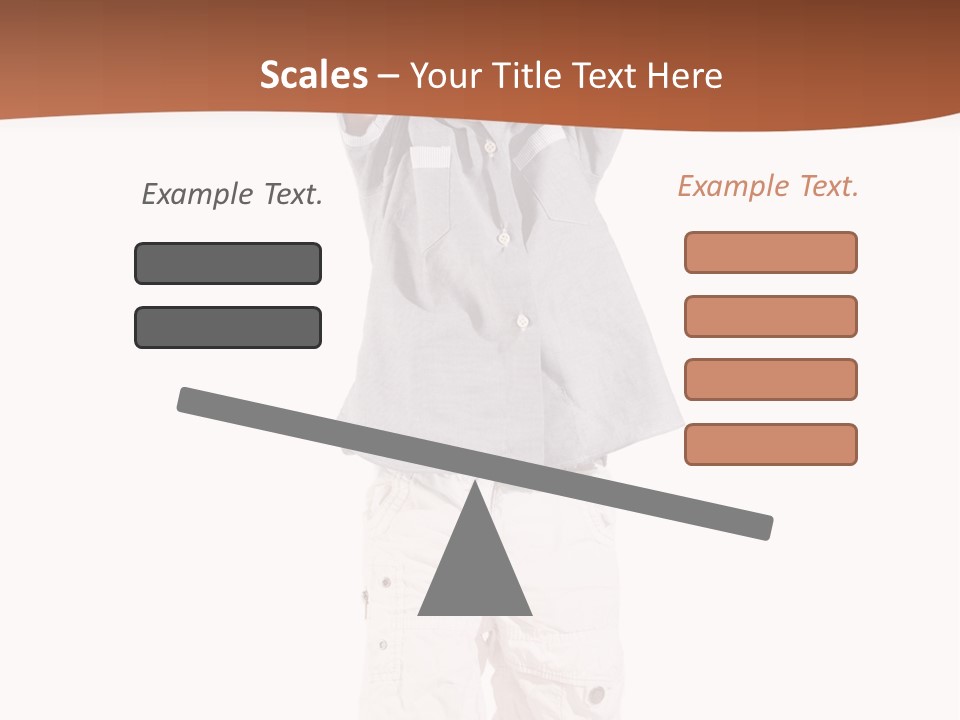 Scales – Your Title Text Here

Example Text.

Example Text.